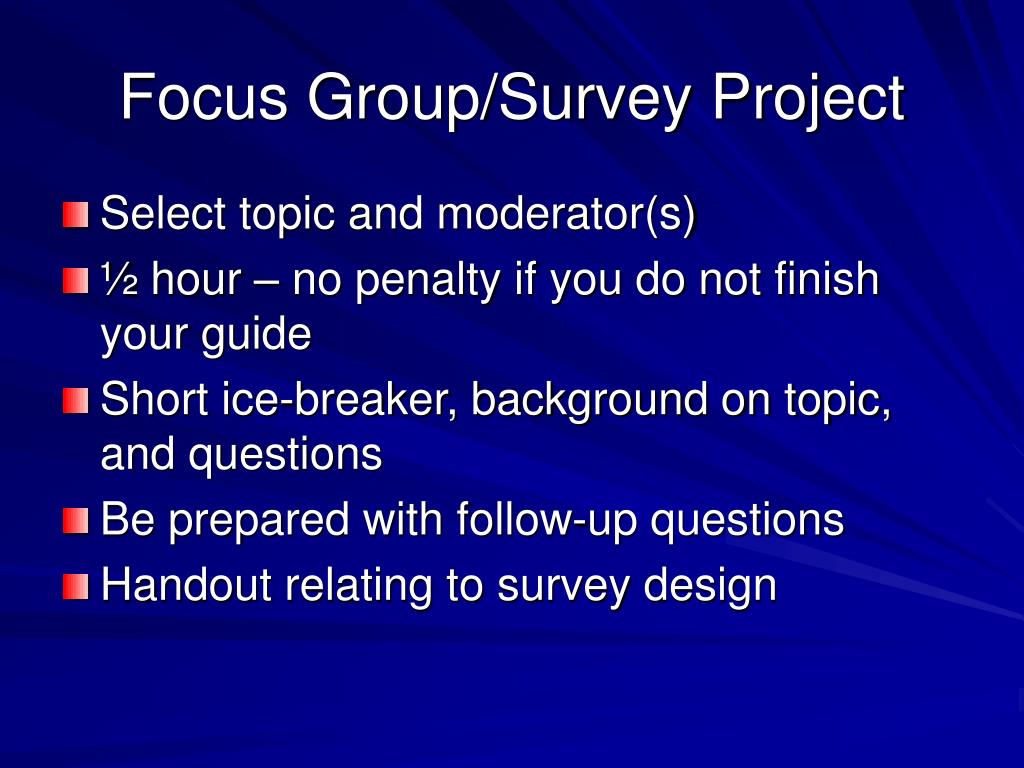 Focus Group/Survey Project

Select topic and moderator(s)
½ hour – no penalty if you do not finish your guide
Short ice-breaker, background on topic, and questions
Be prepared with follow-up questions
Handout relating to survey design